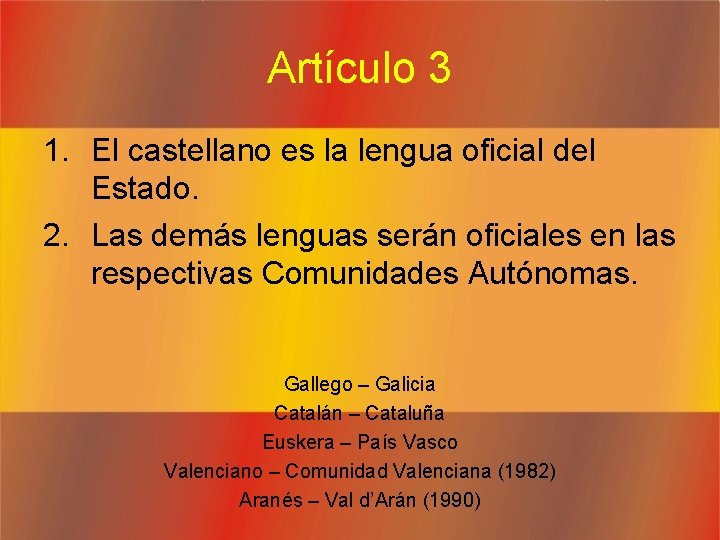 Artículo 3

1. El castellano es la lengua oficial del Estado.
2. Las demás lenguas serán oficiales en las respectivas Comunidades Autónomas.

Gallego – Galicia
Catalán – Cataluña
Euskera – País Vasco
Valenciano – Comunidad Valenciana (1982)
Aranés – Val d'Arán (1990)